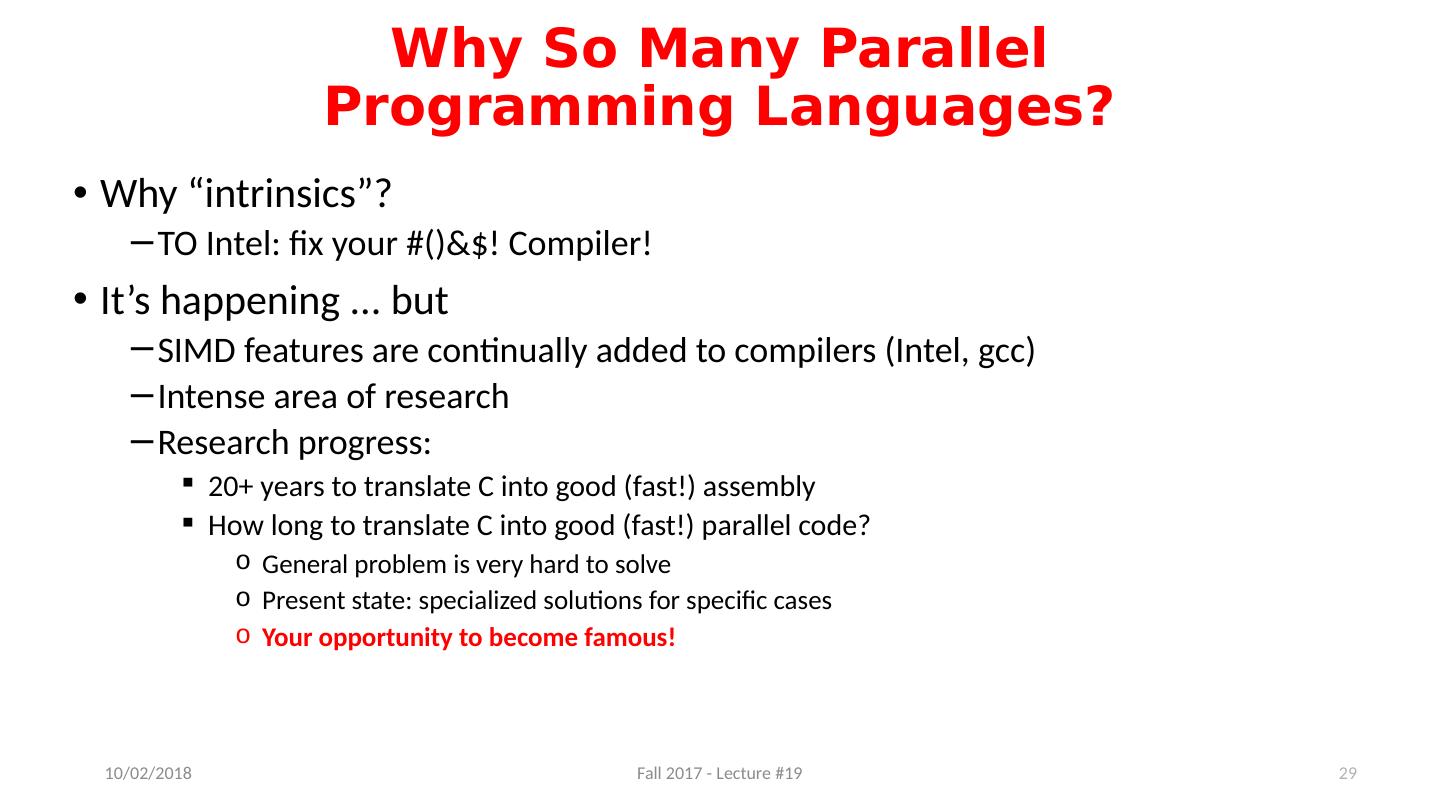 Why So Many Parallel Programming Languages?

• Why “intrinsics”?
 – TO Intel: fix your #()&$! Compiler!
• It’s happening ... but
 – SIMD features are continually added to compilers (Intel, gcc)
 – Intense area of research
 – Research progress:
  ▪ 20+ years to translate C into good (fast!) assembly
  ▪ How long to translate C into good (fast!) parallel code?
   o General problem is very hard to solve
   o Present state: specialized solutions for specific cases
   o Your opportunity to become famous!

10/02/2018
Fall 2017 - Lecture #19
29